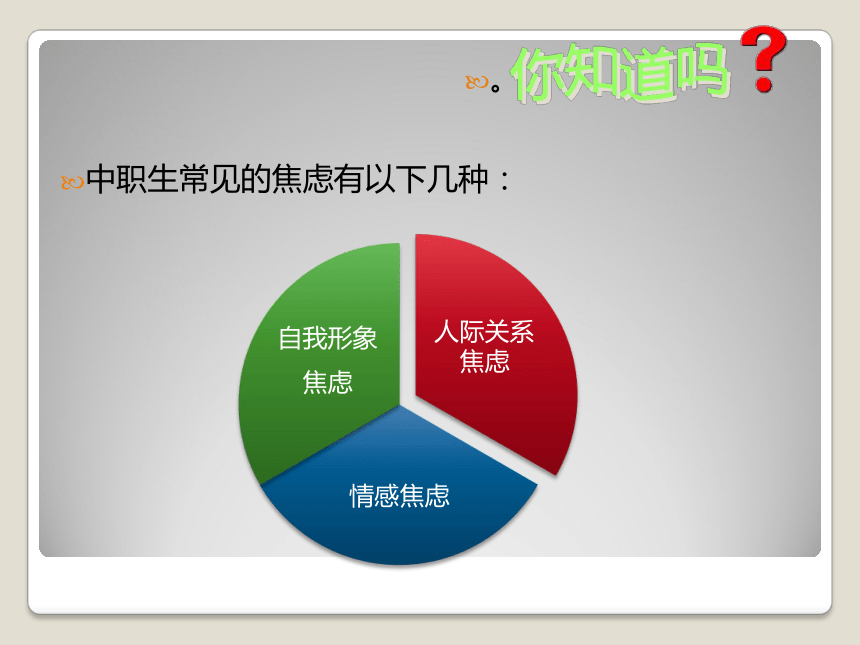 。你知道吗？

中职生常见的焦虑有以下几种：

自我形象焦虑

人际关系焦虑

情感焦虑